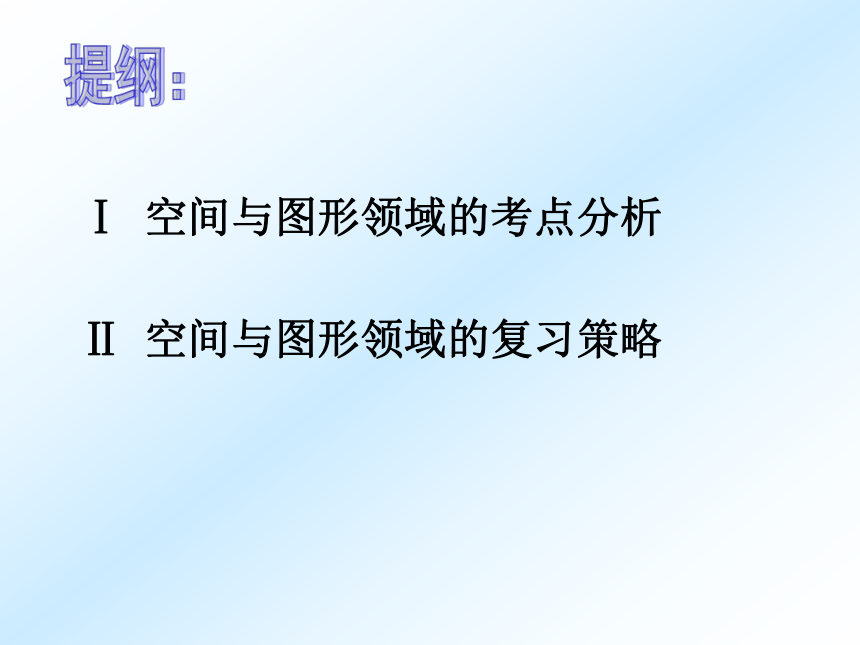 提纲:

Ⅰ 空间与图形领域的考点分析

Ⅱ 空间与图形领域的复习策略